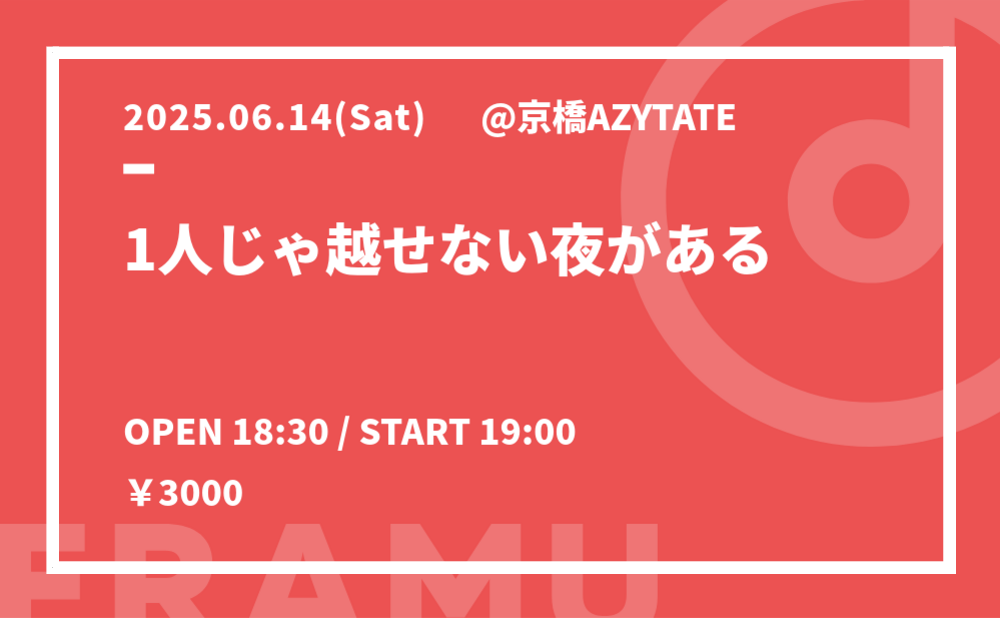 2025.06.14(Sat) @京橋AZYTATE

1人じゃ越せない夜がある

OPEN 18:30 / START 19:00

￥3000

FRAMU